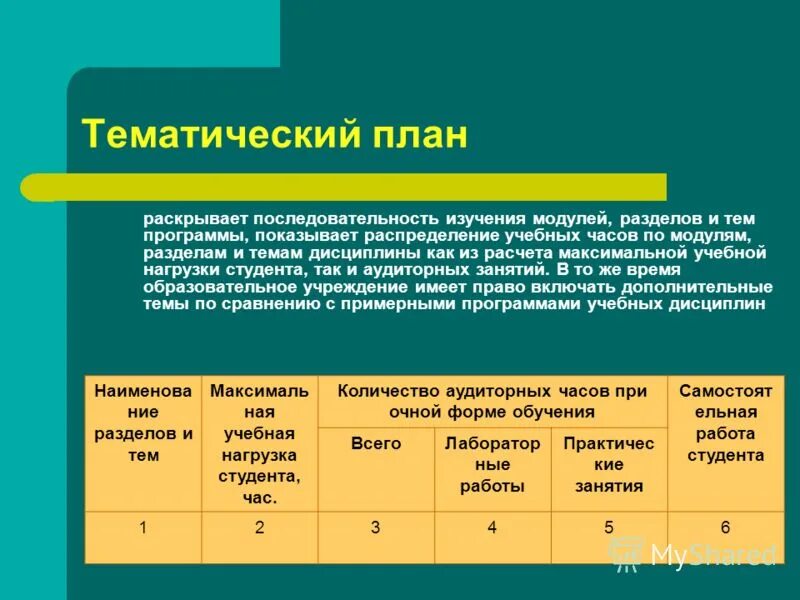 Тематический план

раскрывает последовательность изучения модулей, разделов и тем программы, показывает распределение учебных часов по модулям, разделам и темам дисциплины как из расчета максимальной учебной нагрузки студента, так и аудиторных занятий. В то же время образовательное учреждение имеет право включать дополнительные темы по сравнению с примерными программами учебных дисциплин

| Наименование разделов и тем | Максимальная учебная нагрузка студента, час. | Количество аудиторных часов при очной форме обучения | | | Самостоятельная работа студента |
|---|---|---|---|---|---|
| | | Всего | Лабораторные работы | Практические занятия | |
| 1 | 2 | 3 | 4 | 5 | 6 |

MyShared